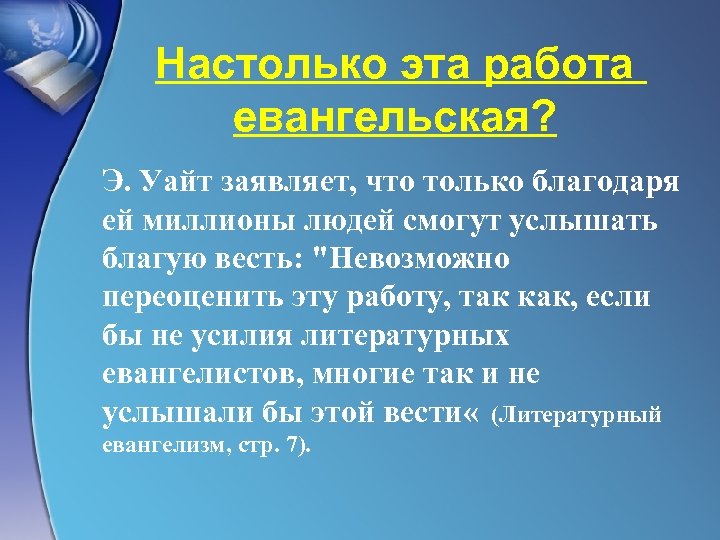 Настолько эта работа евангельская?

Э. Уайт заявляет, что только благодаря ей миллионы людей смогут услышать благую весть: "Невозможно переоценить эту работу, так как, если бы не усилия литературных евангелистов, многие так и не услышали бы этой вести« (Литературный евангелизм, стр. 7).